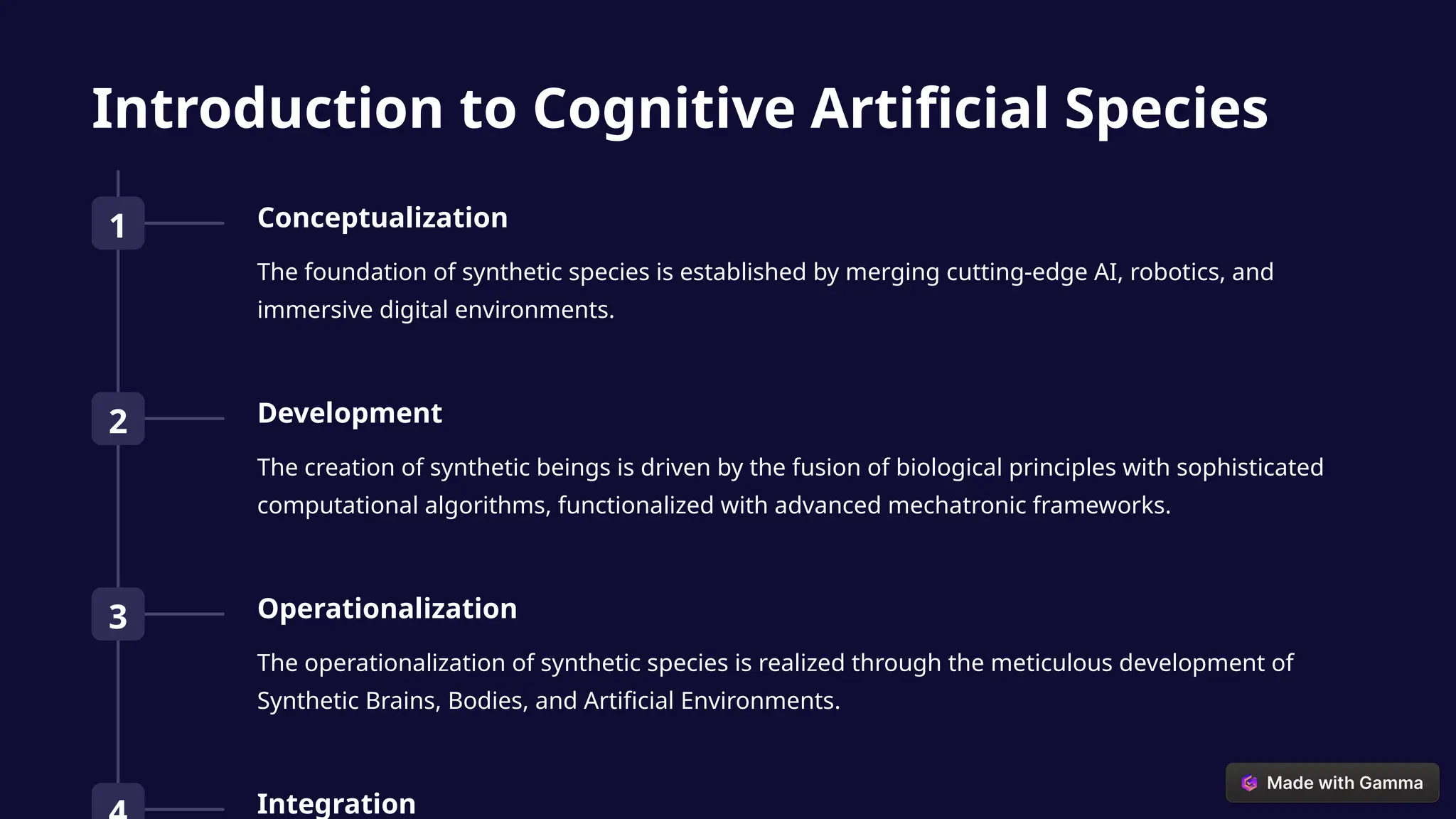 Introduction to Cognitive Artificial Species

1

Conceptualization

The foundation of synthetic species is established by merging cutting-edge AI, robotics, and immersive digital environments.

2

Development

The creation of synthetic beings is driven by the fusion of biological principles with sophisticated computational algorithms, functionalized with advanced mechatronic frameworks.

3

Operationalization

The operationalization of synthetic species is realized through the meticulous development of Synthetic Brains, Bodies, and Artificial Environments.

4

Integration

Made with Gamma